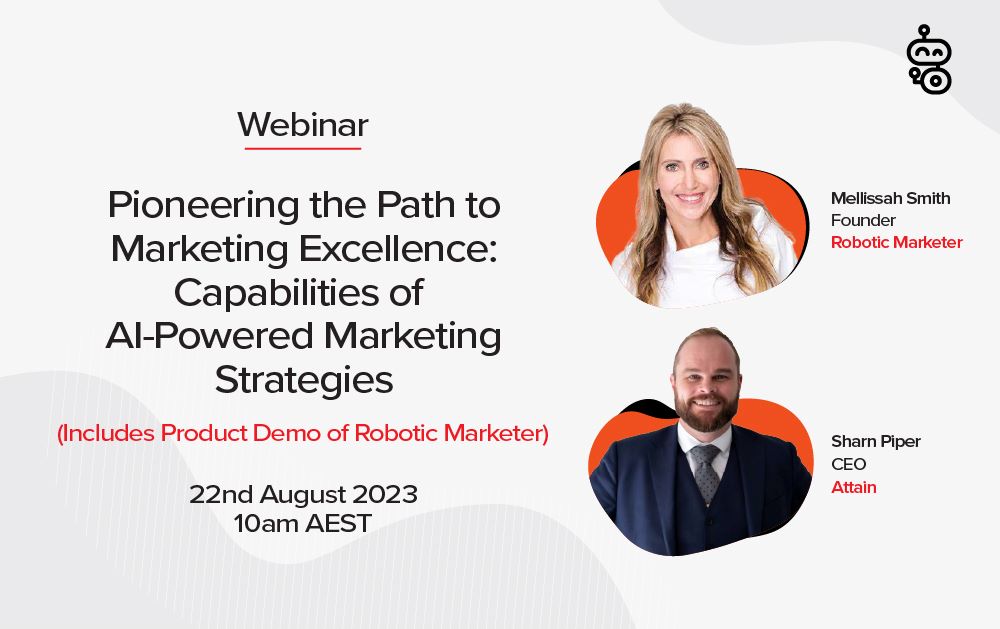 Webinar

Pioneering the Path to Marketing Excellence: Capabilities of AI-Powered Marketing Strategies

(Includes Product Demo of Robotic Marketer)

22nd August 2023
10am AEST

Mellissah Smith
Founder
Robotic Marketer

Sharn Piper
CEO
Attain